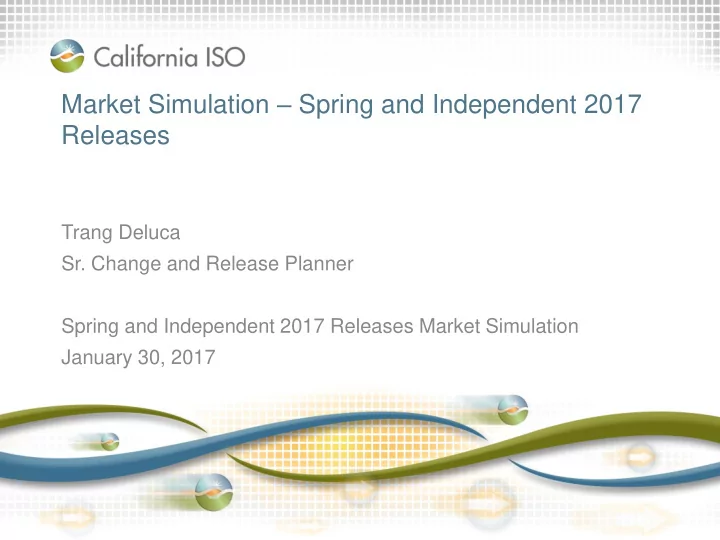 California ISO

Market Simulation – Spring and Independent 2017 Releases

Trang Deluca
Sr. Change and Release Planner

Spring and Independent 2017 Releases Market Simulation
January 30, 2017